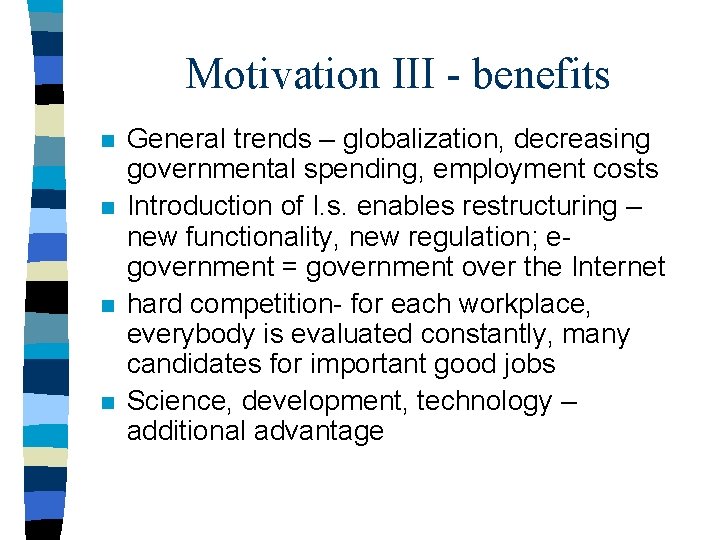 Motivation III - benefits

- General trends – globalization, decreasing governmental spending, employment costs
- Introduction of I.s. enables restructuring – new functionality, new regulation; e-government = government over the Internet
- hard competition- for each workplace, everybody is evaluated constantly, many candidates for important good jobs
- Science, development, technology – additional advantage